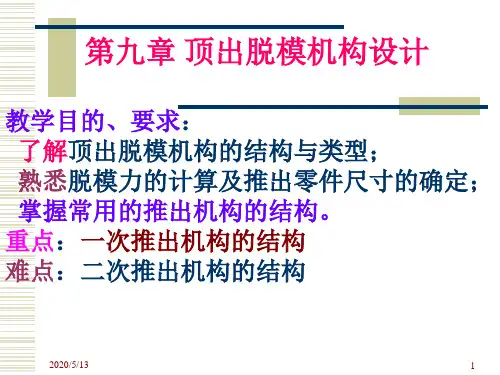 第九章 顶出脱模机构设计

教学目的、要求：
了解顶出脱模机构的结构与类型；
熟悉脱模力的计算及推出零件尺寸的确定；
掌握常用的推出机构的结构。
重点：一次推出机构的结构
难点：二次推出机构的结构

2020/5/13
1